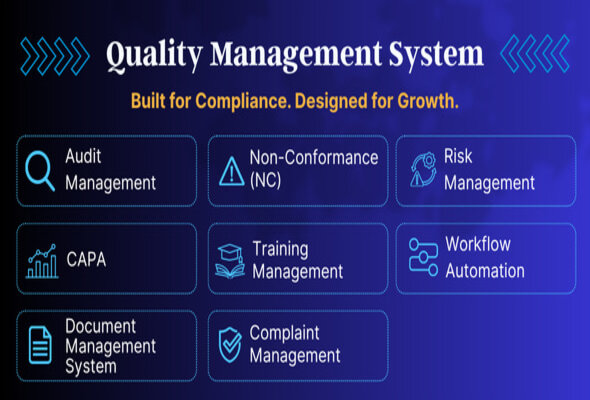 Quality Management System

Built for Compliance. Designed for Growth.

Audit Management

Non-Conformance (NC)

Risk Management

CAPA

Training Management

Workflow Automation

Document Management System

Complaint Management